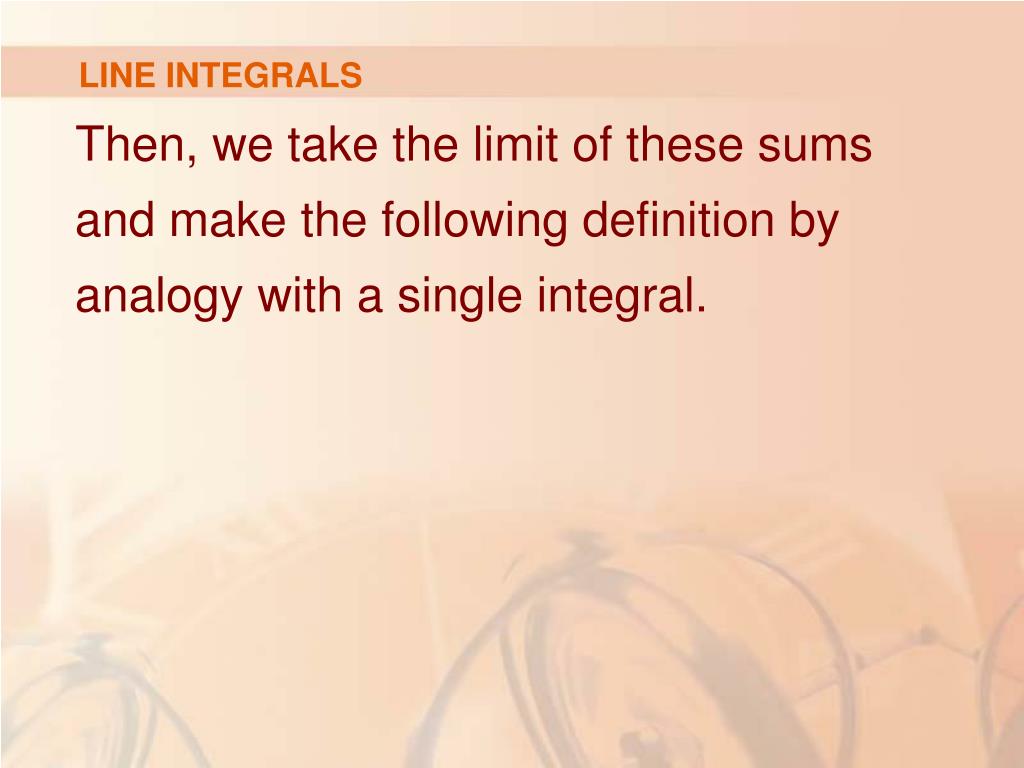 LINE INTEGRALS

Then, we take the limit of these sums and make the following definition by analogy with a single integral.